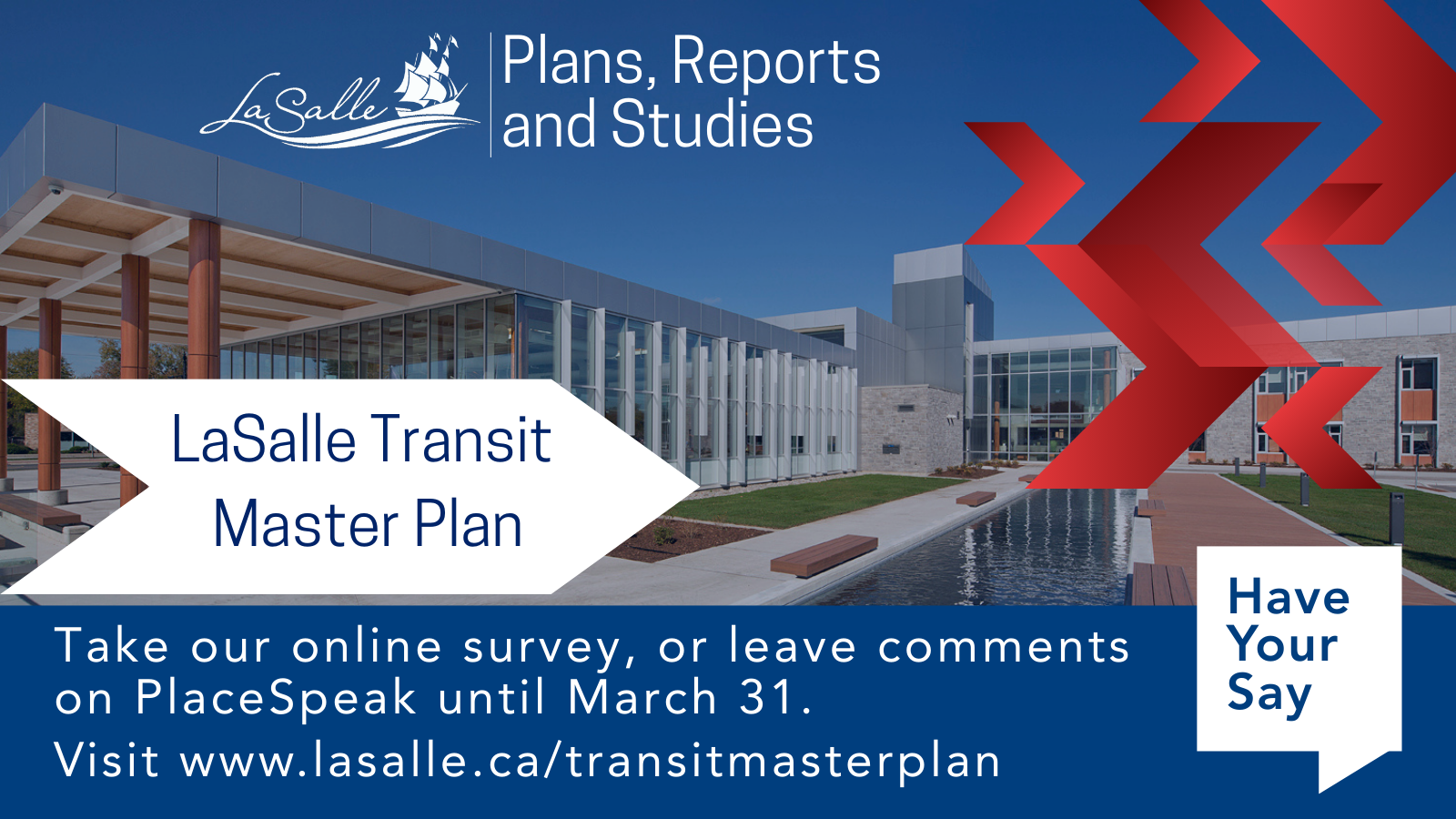 LaSalle

Plans, Reports and Studies

LaSalle Transit Master Plan

Take our online survey, or leave comments on PlaceSpeak until March 31.

Visit www.lasalle.ca/transitmasterplan

Have Your Say